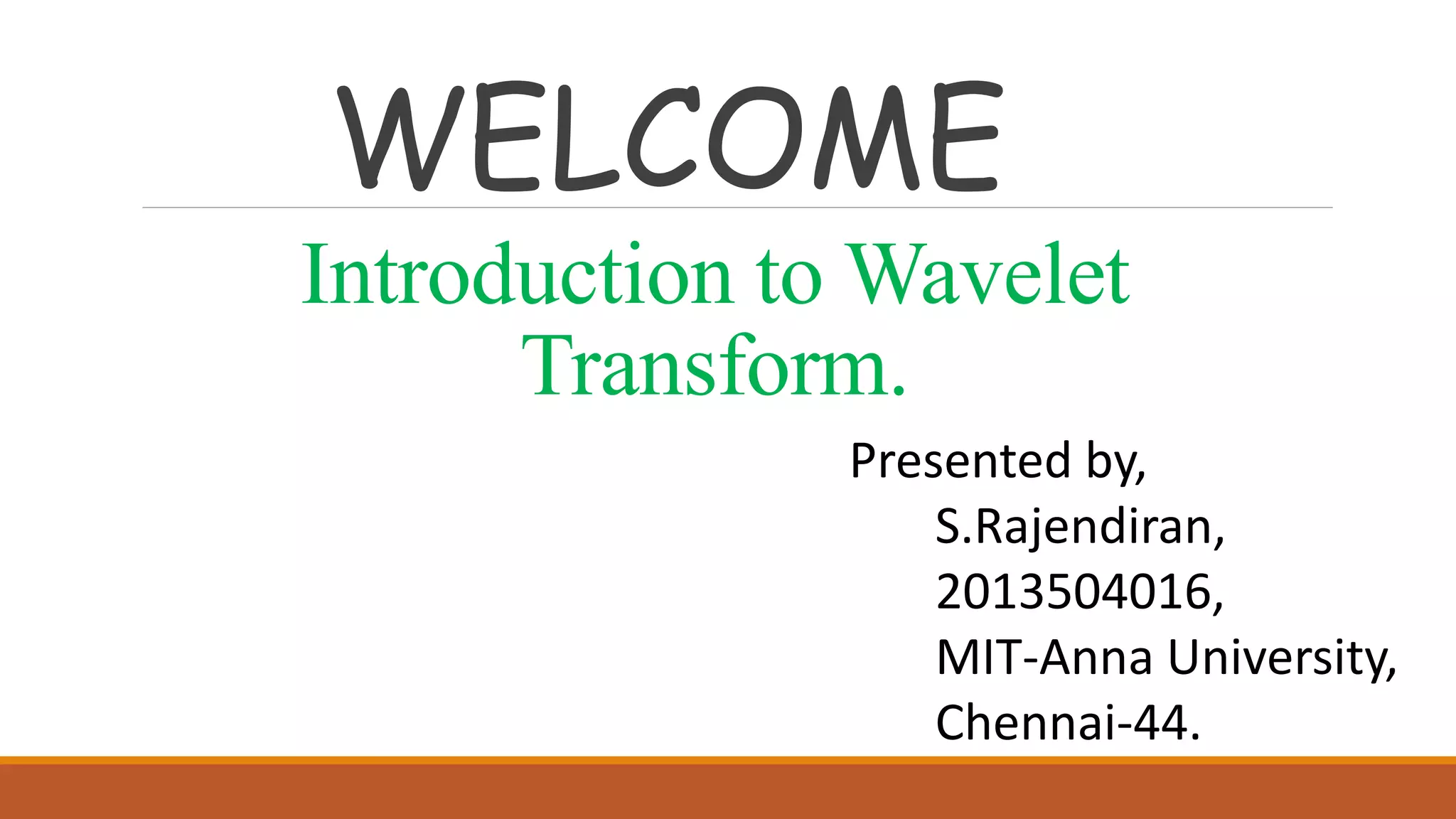 WELCOME

Introduction to Wavelet Transform.

Presented by,
S.Rajendiran,
2013504016,
MIT-Anna University,
Chennai-44.